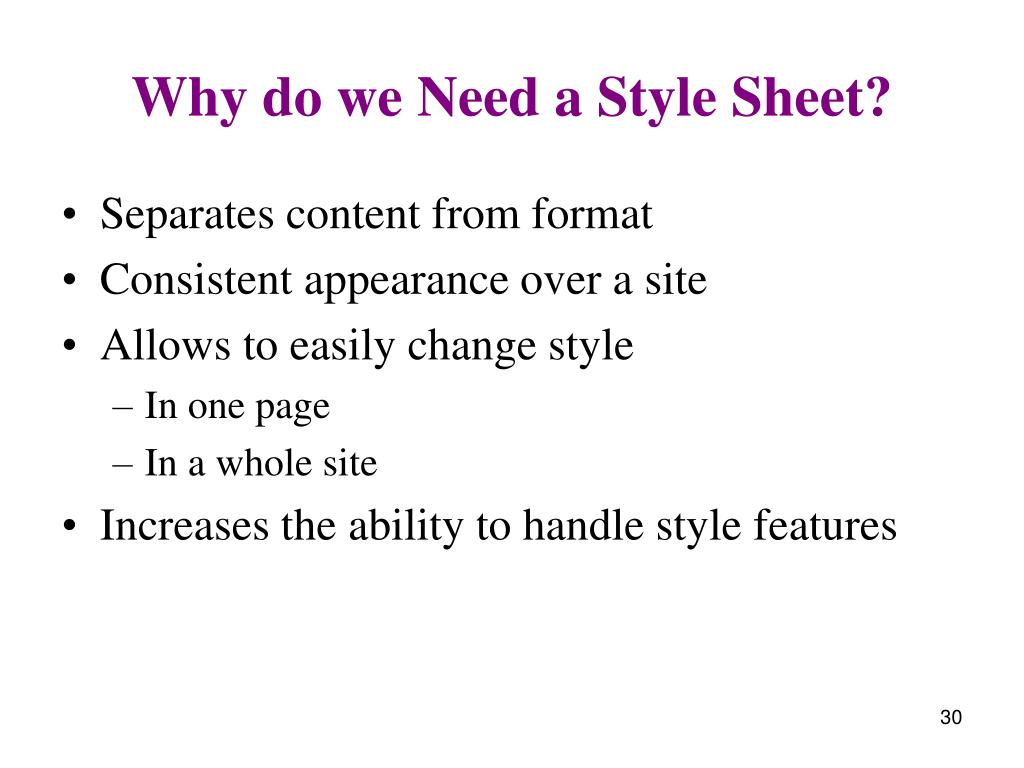 Why do we Need a Style Sheet?

• Separates content from format
• Consistent appearance over a site
• Allows to easily change style
– In one page
– In a whole site
• Increases the ability to handle style features

30